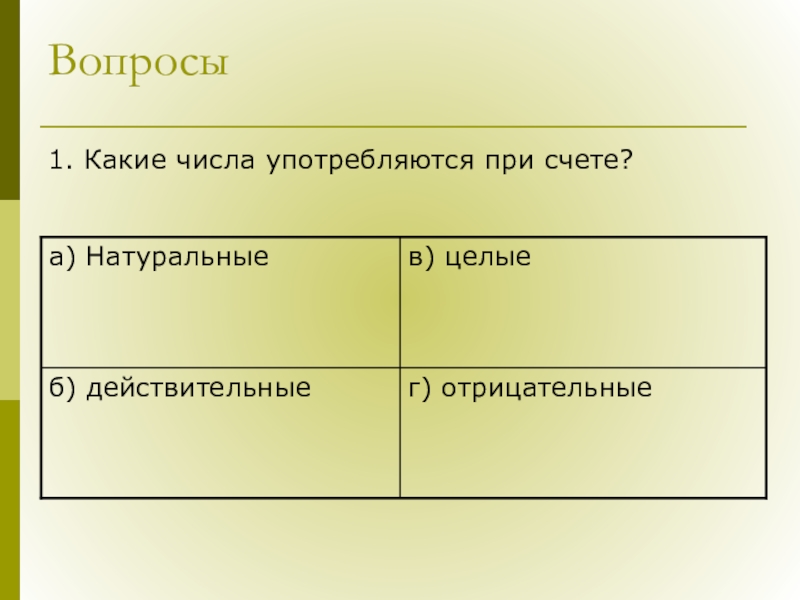 Вопросы

1. Какие числа употребляются при счете?

| а) Натуральные | в) целые |
|---|---|
| б) действительные | г) отрицательные |